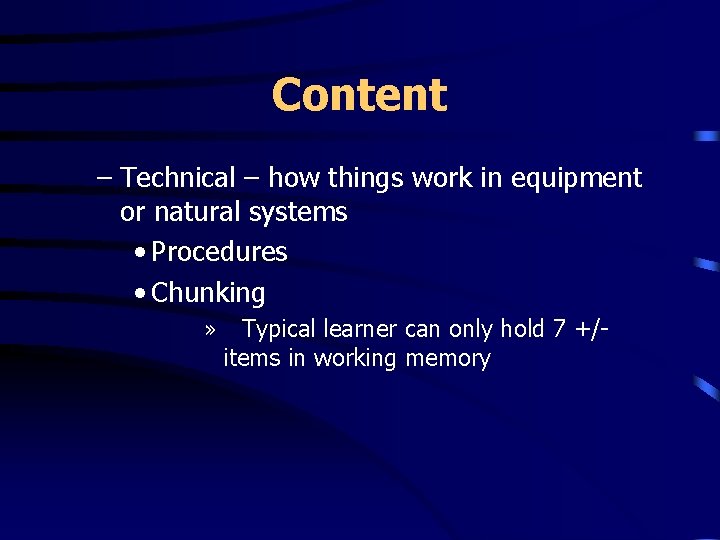 Content

– Technical – how things work in equipment or natural systems

• Procedures

• Chunking

» Typical learner can only hold 7 +/- items in working memory